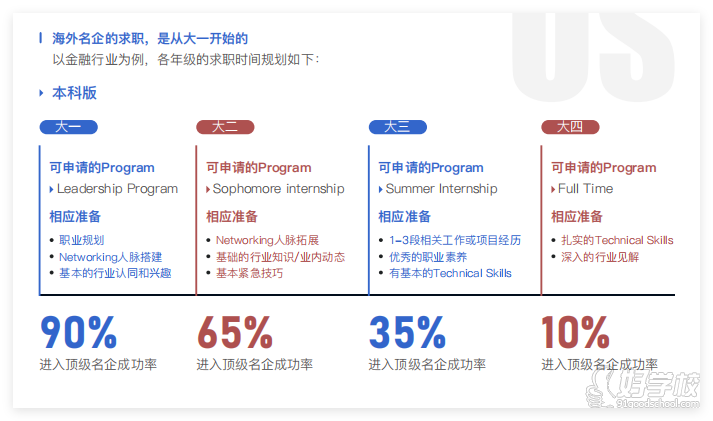 US

海外名企的求职，是从大一开始的
以金融行业为例，各年级的求职时间规划如下：

本科版

大一

可申请的Program
Leadership Program

相应准备
• 职业规划
• Networking人脉搭建
• 基本的行业认同和兴趣

90%
进入顶级名企成功率

大二

可申请的Program
Sophomore internship

相应准备
• Networking人脉拓展
• 基础的行业知识/业内动态
• 基本紧急技巧

65%
进入顶级名企成功率

大三

可申请的Program
Summer Internship

相应准备
• 1-3段相关工作或项目经历
• 优秀的职业素养
• 有基本的Technical Skills

35%
进入顶级名企成功率

大四

可申请的Program
Full Time

相应准备
• 扎实的Technical Skills
• 深入的行业见解

10%
进入顶级名企成功率

好学校
91goodschool.com